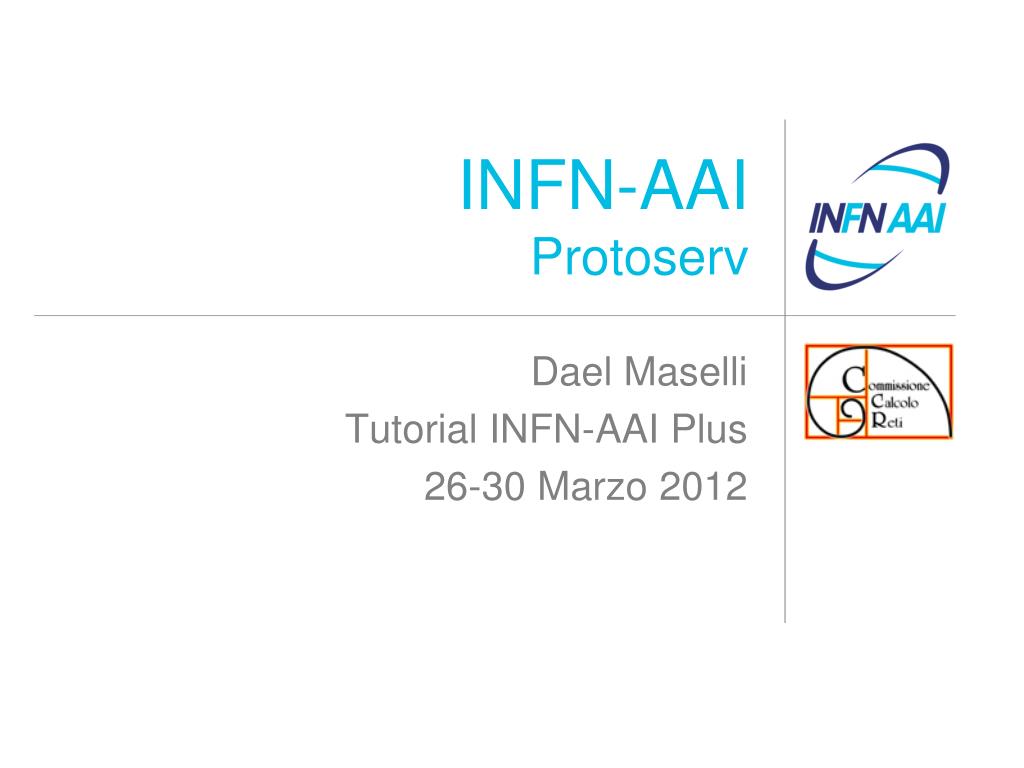 INFN-AAI
Protoserv

INFN AAI

Dael Maselli
Tutorial INFN-AAI Plus
26-30 Marzo 2012

Commissione
Calcolo
Reti